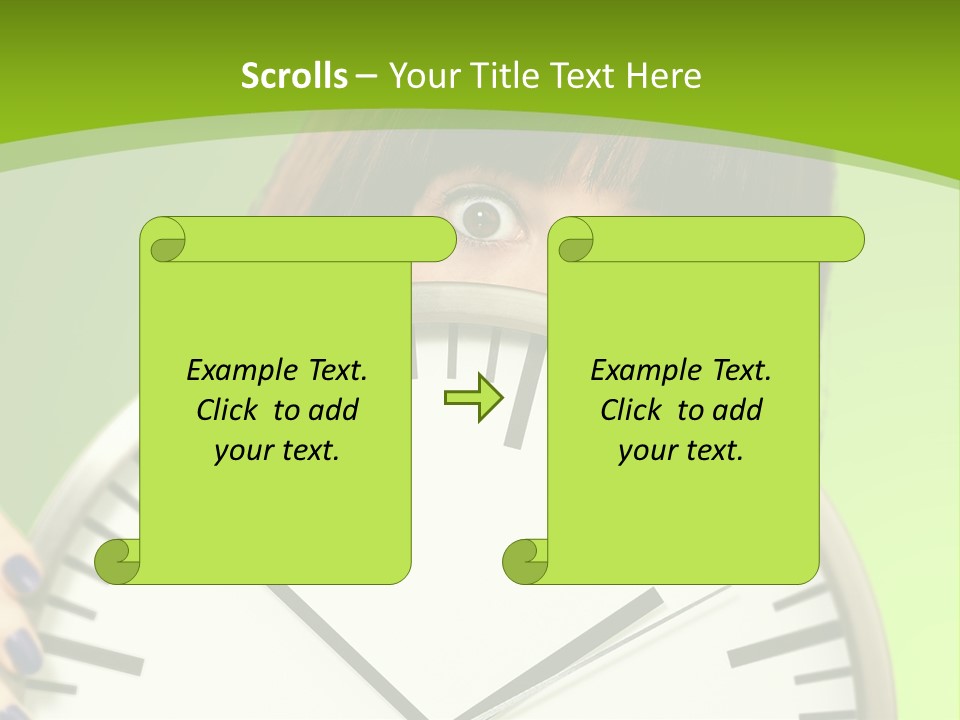 Scrolls – Your Title Text Here

Example Text. Click to add your text.

Example Text. Click to add your text.